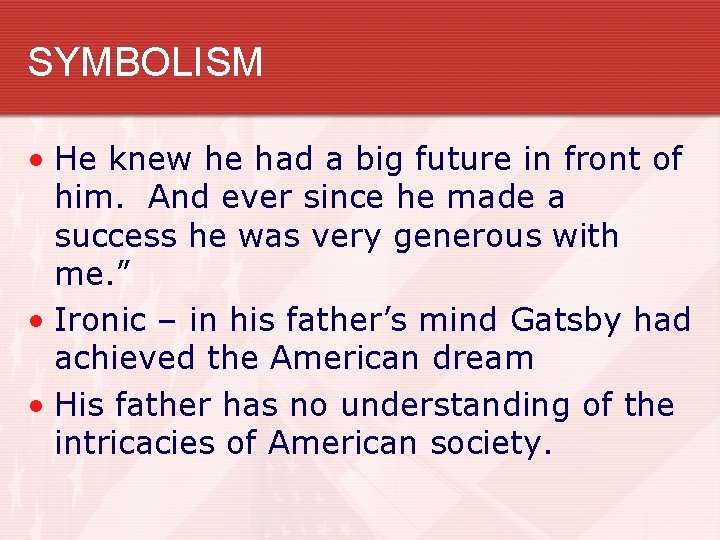 SYMBOLISM

• He knew he had a big future in front of him.  And ever since he made a success he was very generous with me.”

• Ironic – in his father’s mind Gatsby had achieved the American dream

• His father has no understanding of the intricacies of American society.